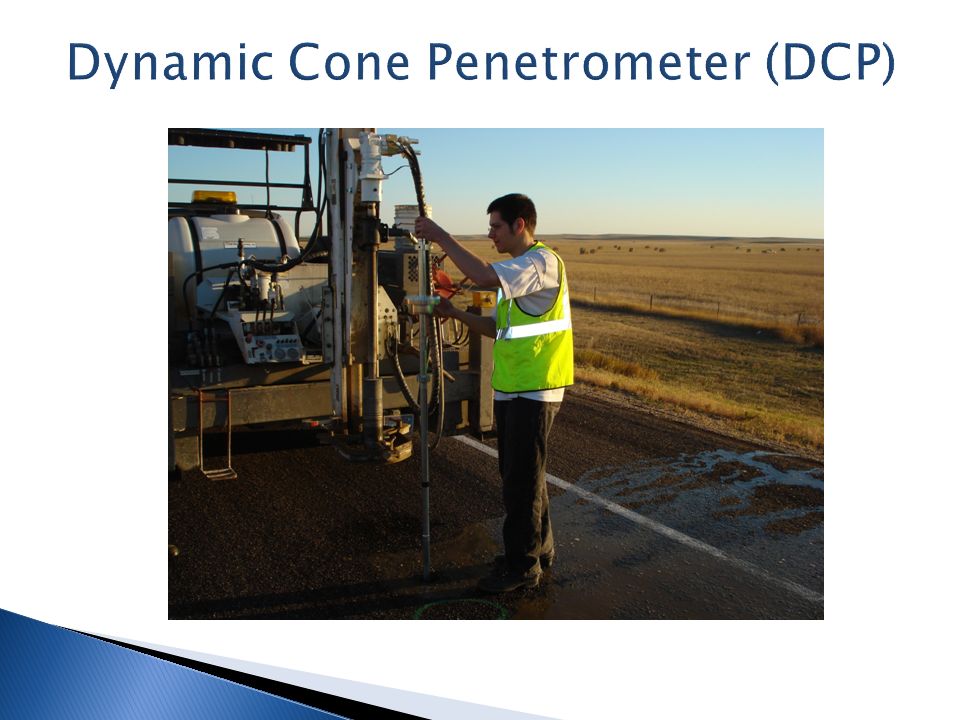 Dynamic Cone Penetrometer (DCP)